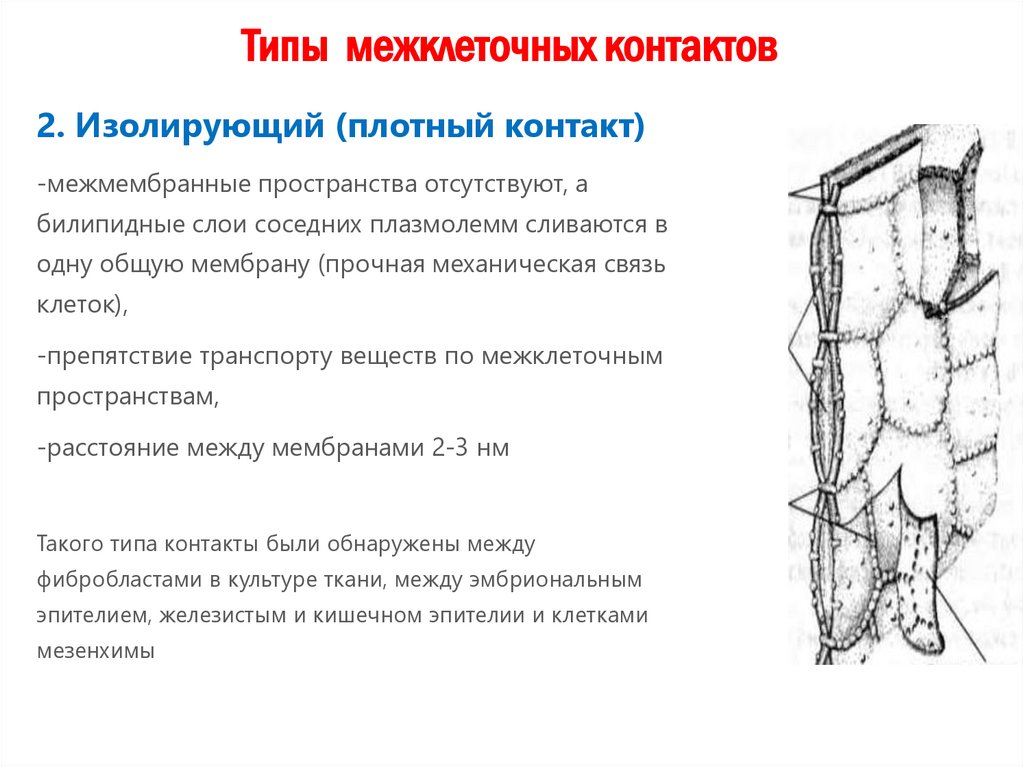 Типы межклеточных контактов

2. Изолирующий (плотный контакт)

-межмембранные пространства отсутствуют, а билипидные слои соседних плазмолемм сливаются в одну общую мембрану (прочная механическая связь клеток),

-препятствие транспорту веществ по межклеточным пространствам,

-расстояние между мембранами 2-3 нм

Такого типа контакты были обнаружены между фибробластами в культуре ткани, между эмбриональным эпителием, железистым и кишечном эпителии и клетками мезенхимы